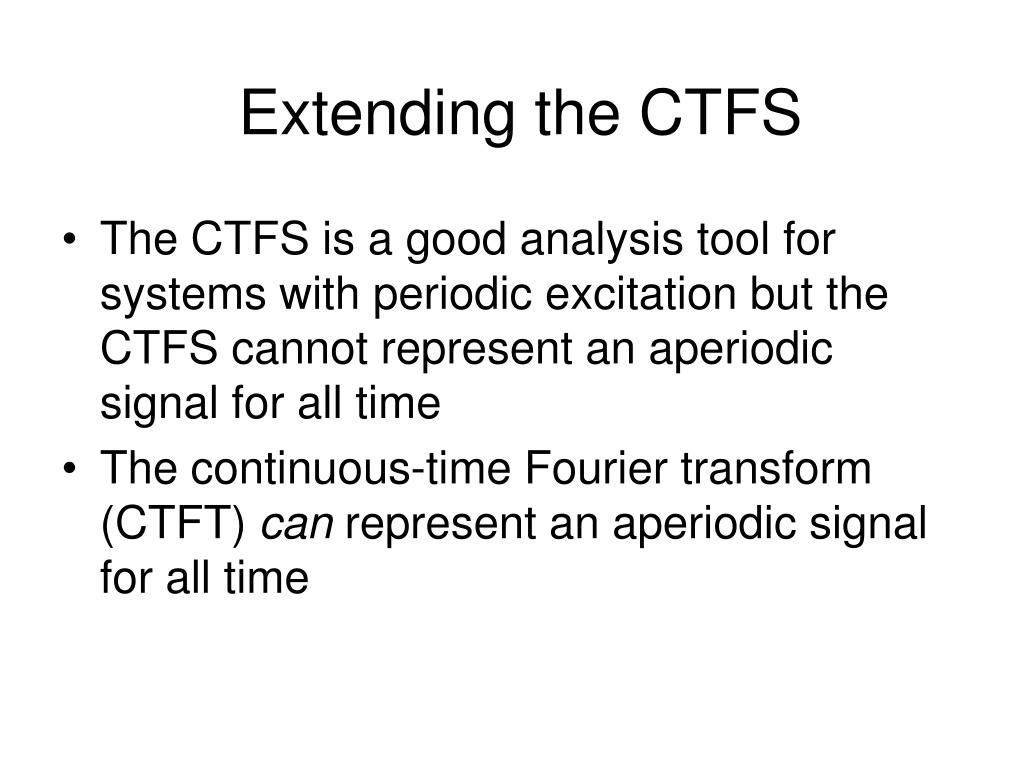 Extending the CTFS

• The CTFS is a good analysis tool for systems with periodic excitation but the CTFS cannot represent an aperiodic signal for all time

• The continuous-time Fourier transform (CTFT) can represent an aperiodic signal for all time